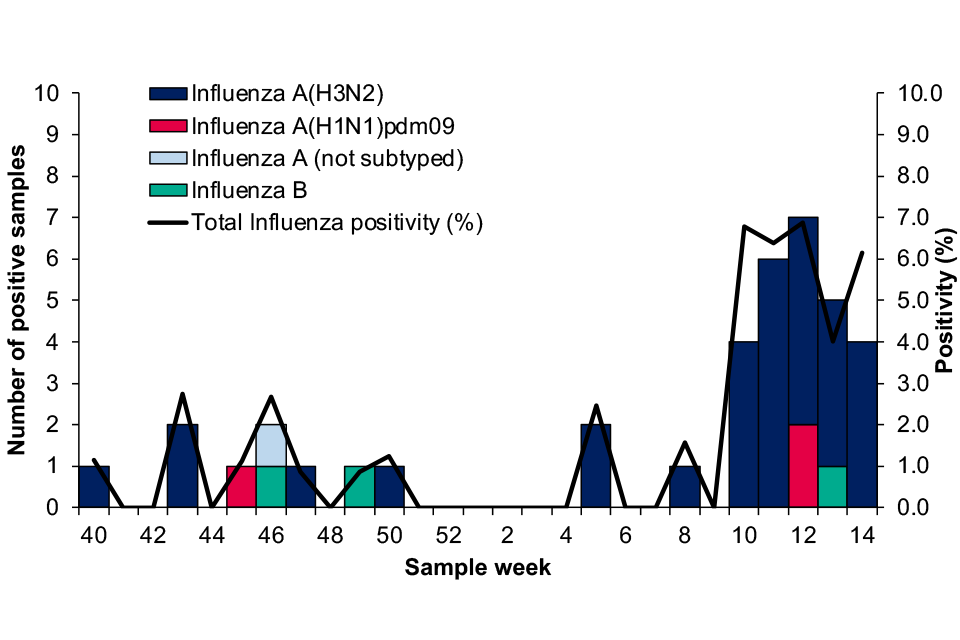 Influenza A(H3N2)
Influenza A(H1N1)pdm09
Influenza A (not subtyped)
Influenza B
Total Influenza positivity (%)

Number of positive samples

10
9
8
7
6
5
4
3
2
1
0

Positivity (%)

10.0
9.0
8.0
7.0
6.0
5.0
4.0
3.0
2.0
1.0
0.0

40 42 44 46 48 50 52 2 4 6 8 10 12 14

Sample week